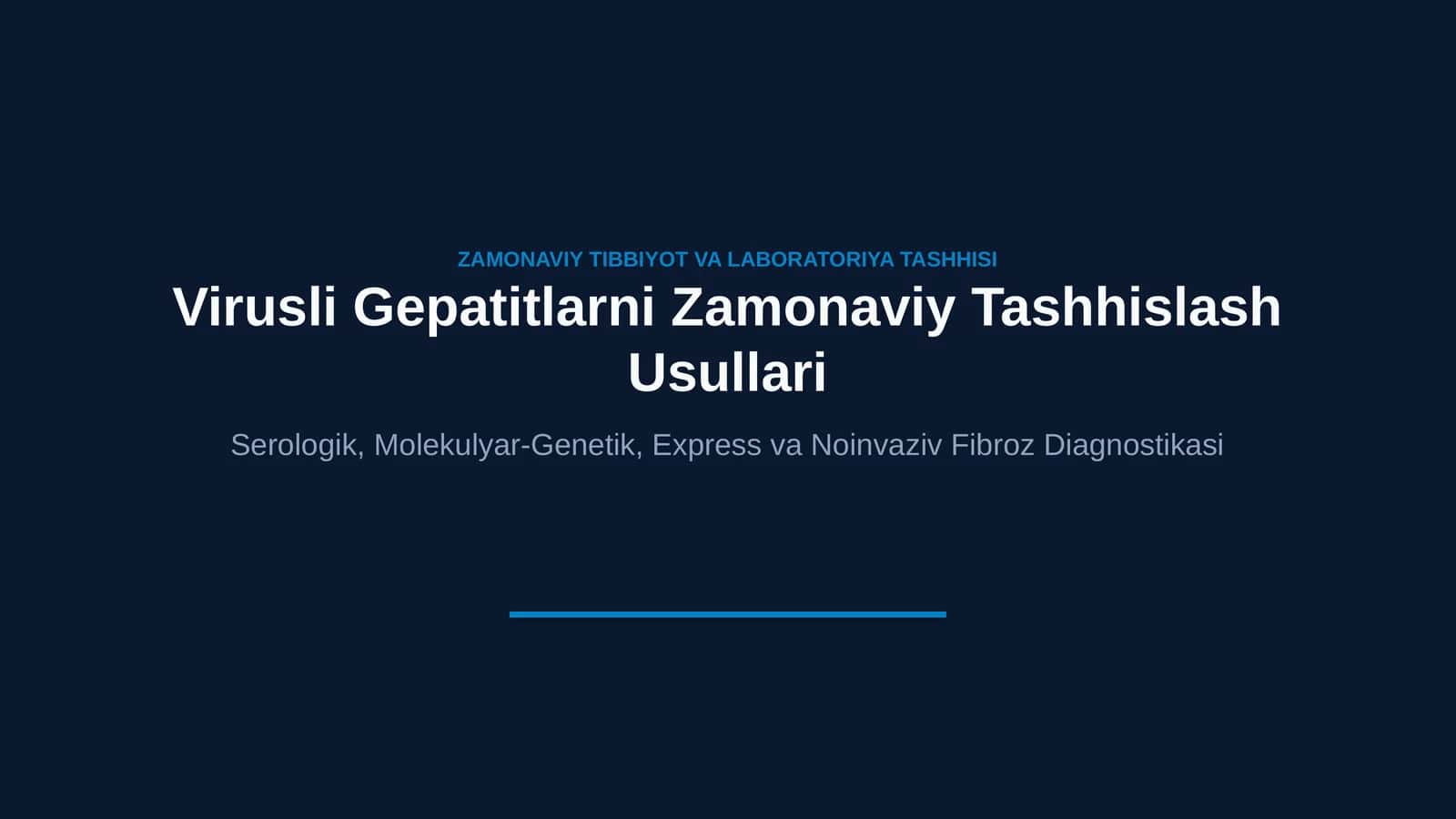 ZAMONAVIY TIBBIYOT VA LABORATORIYA TASHHISI

Virusli Gepatitlarni Zamonaviy Tashhislash Usullari

Serologik, Molekulyar-Genetik, Express va Noinvaziv Fibroz Diagnostikasi